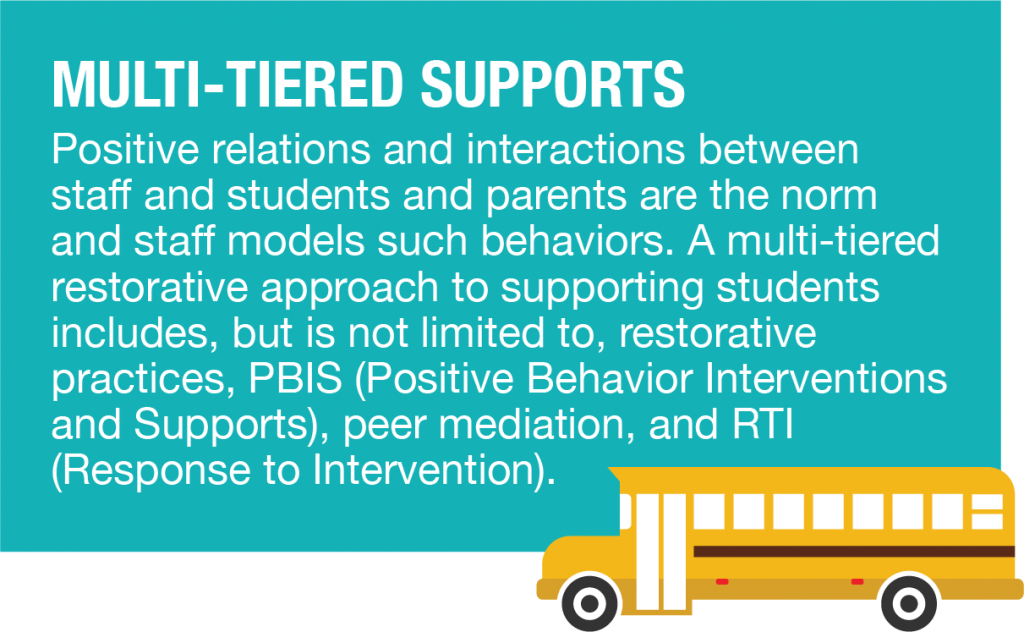 MULTI-TIERED SUPPORTS

Positive relations and interactions between staff and students and parents are the norm and staff models such behaviors. A multi-tiered restorative approach to supporting students includes, but is not limited to, restorative practices, PBIS (Positive Behavior Interventions and Supports), peer mediation, and RTI (Response to Intervention).